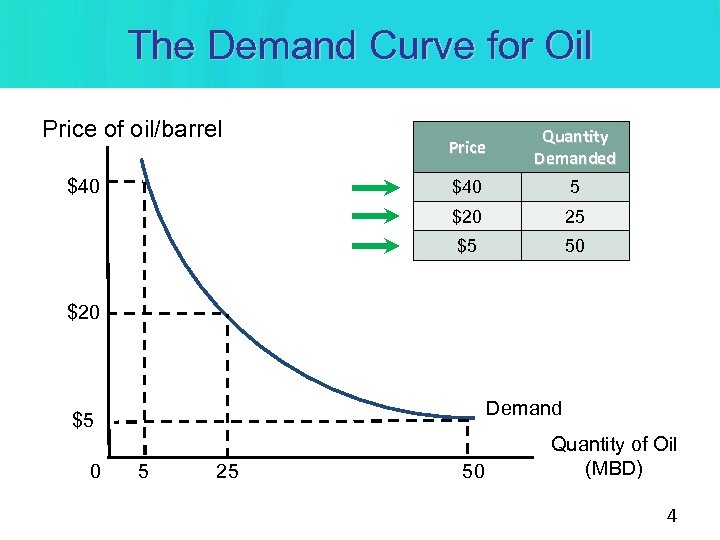 The Demand Curve for Oil

Price of oil/barrel

| Price | Quantity Demanded |
|---|---|
| \$40 | 5 |
| \$20 | 25 |
| \$5 | 50 |

\$40

\$20

\$5

Demand

Quantity of Oil (MBD)

0 5 25 50

4